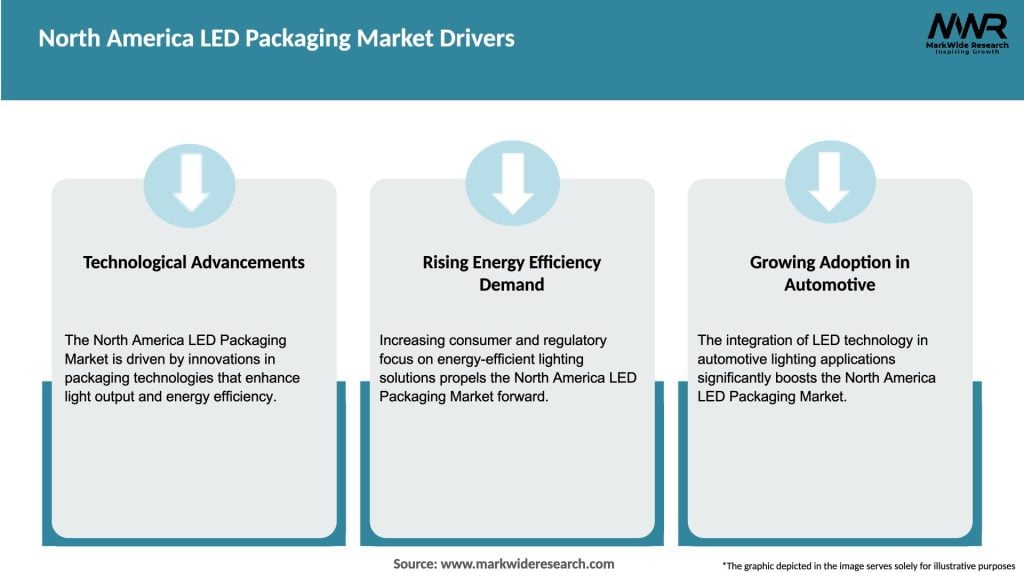 North America LED Packaging Market Drivers

MWR
MarkWide Research
Inspiring Growth

Technological Advancements

The North America LED Packaging Market is driven by innovations in packaging technologies that enhance light output and energy efficiency.

Rising Energy Efficiency Demand

Increasing consumer and regulatory focus on energy-efficient lighting solutions propels the North America LED Packaging Market forward.

Growing Adoption in Automotive

The integration of LED technology in automotive lighting applications significantly boosts the North America LED Packaging Market.

Source: www.markwideresearch.com

*The graphic depicted in the image serves solely for illustrative purposes